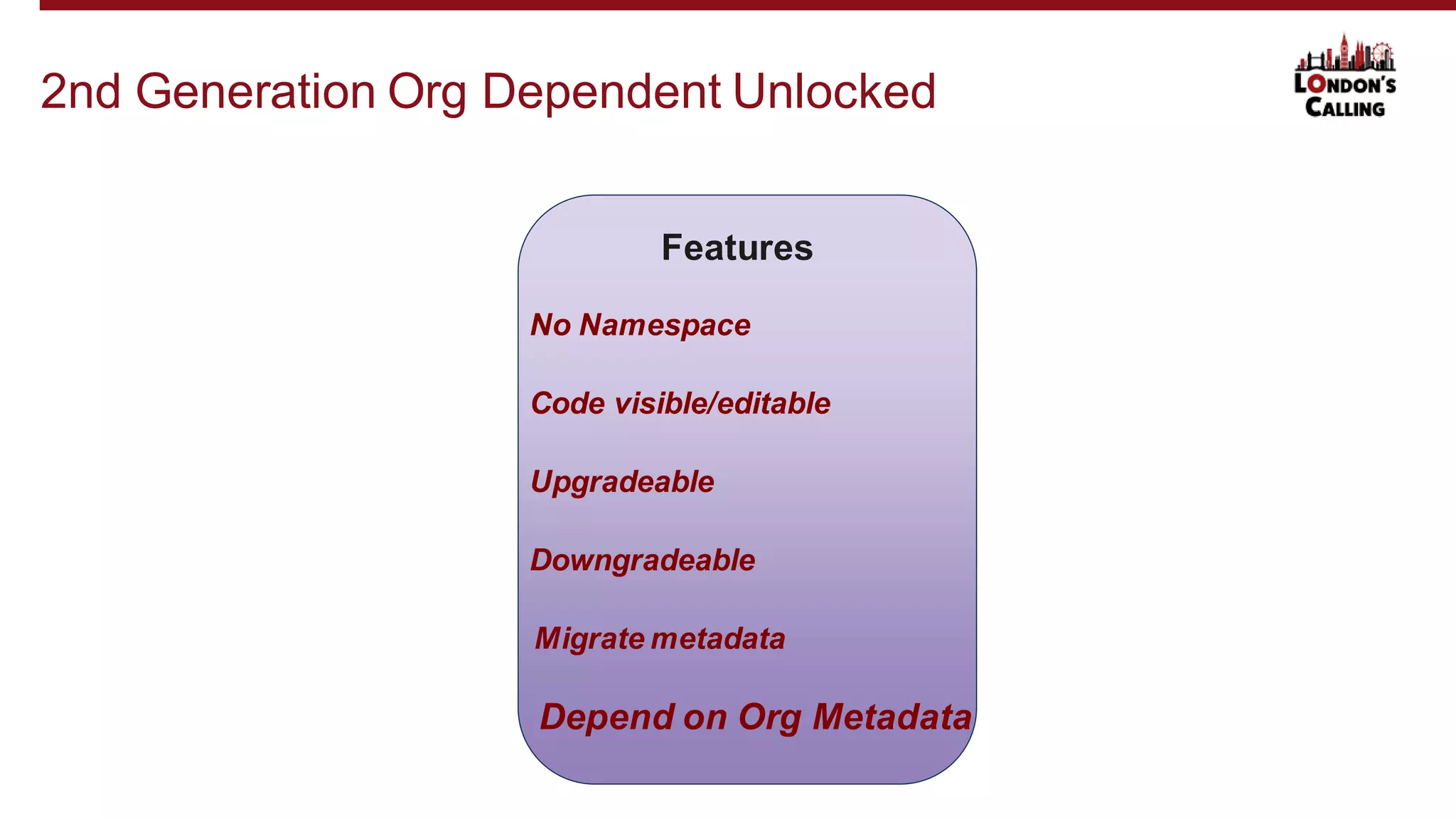 2nd Generation Org Dependent Unlocked

LONDON'S CALLING

Features

No Namespace

Code visible/editable

Upgradeable

Downgradeable

Migrate metadata

Depend on Org Metadata